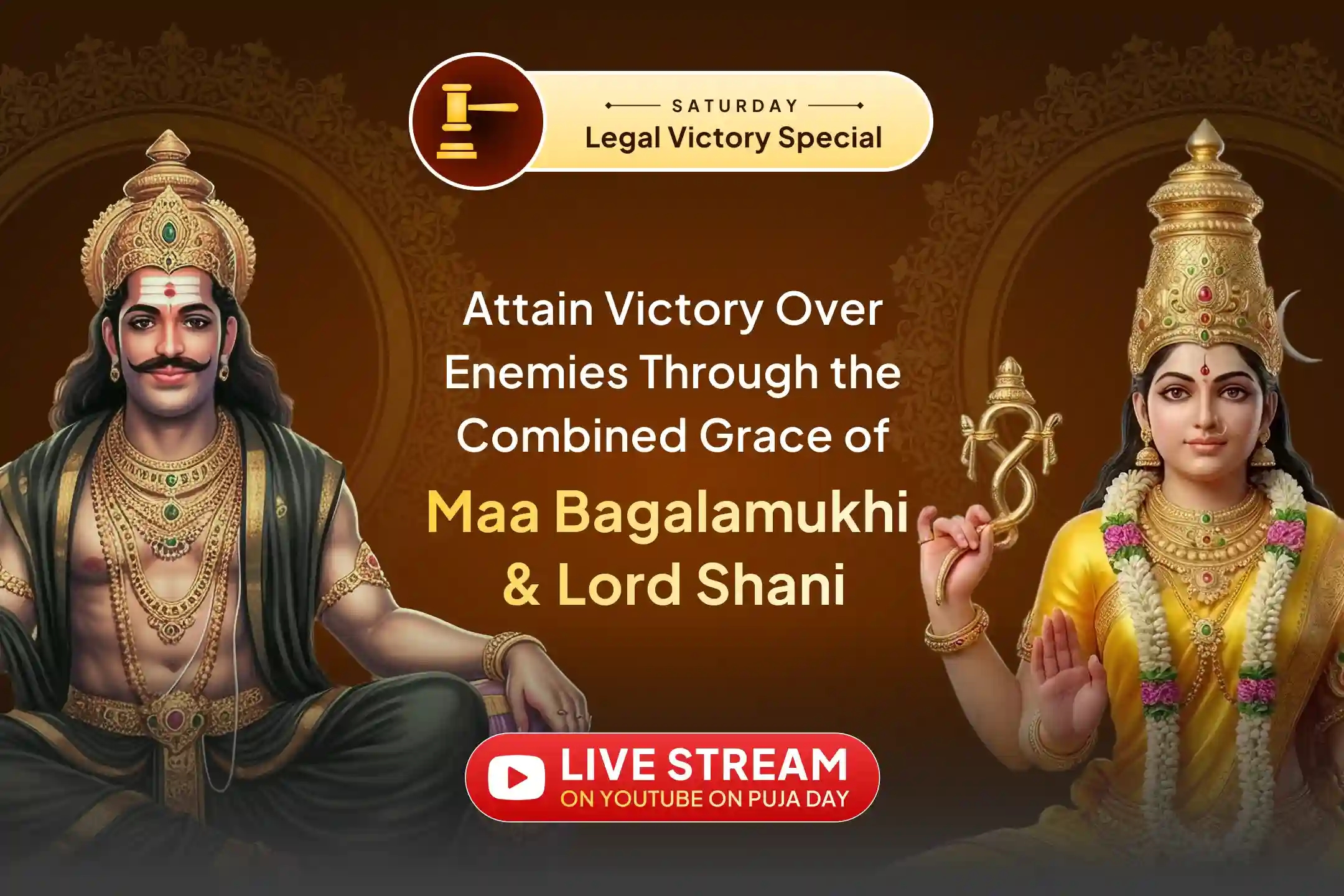 SATURDAY
Legal Victory Special

Attain Victory Over Enemies Through the Combined Grace of

Maa Bagalamukhi & Lord Shani

LIVE STREAM
ON YOUTUBE ON PUJA DAY